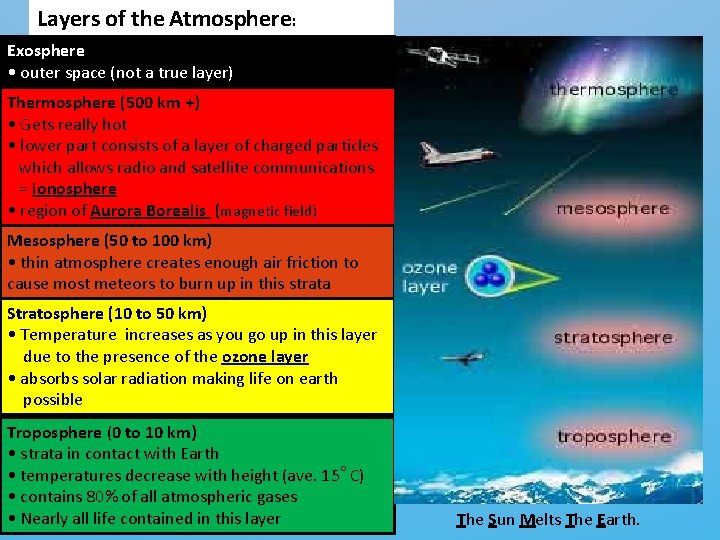 Layers of the Atmosphere:

Exosphere
• outer space (not a true layer)

Thermosphere (500 km +)
• Gets really hot
• lower part consists of a layer of charged particles which allows radio and satellite communications = ionosphere
• region of Aurora Borealis (magnetic field)

Mesosphere (50 to 100 km)
• thin atmosphere creates enough air friction to cause most meteors to burn up in this strata

Stratosphere (10 to 50 km)
• Temperature increases as you go up in this layer due to the presence of the ozone layer
• absorbs solar radiation making life on earth possible

Troposphere (0 to 10 km)
• strata in contact with Earth
• temperatures decrease with height (ave. 15° C)
• contains 80% of all atmospheric gases
• Nearly all life contained in this layer

thermosphere
mesosphere
ozone layer
stratosphere
troposphere

The Sun Melts The Earth.